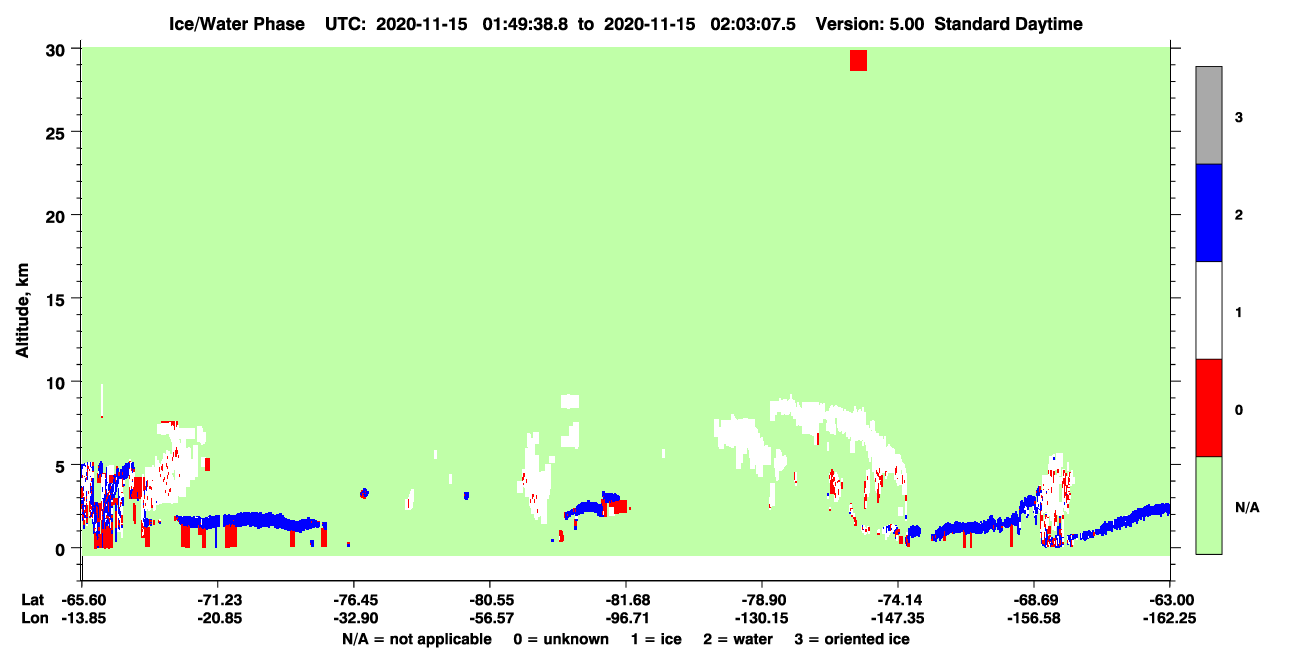 Ice/Water Phase UTC: 2020-11-15 01:49:38.8 to 2020-11-15 02:03:07.5 Version: 5.00 Standard Daytime

Altitude, km

30
25
20
15
10
5
0

3
2
1
0
N/A

| Lat | -65.60 | -71.23 | -76.45 | -80.55 | -81.68 | -78.90 | -74.14 | -68.69 | -63.00 |
|---|---|---|---|---|---|---|---|---|---|
| Lon | -13.85 | -20.85 | -32.90 | -56.57 | -96.71 | -130.15 | -147.35 | -156.58 | -162.25 |

N/A = not applicable 0 = unknown 1 = ice 2 = water 3 = oriented ice